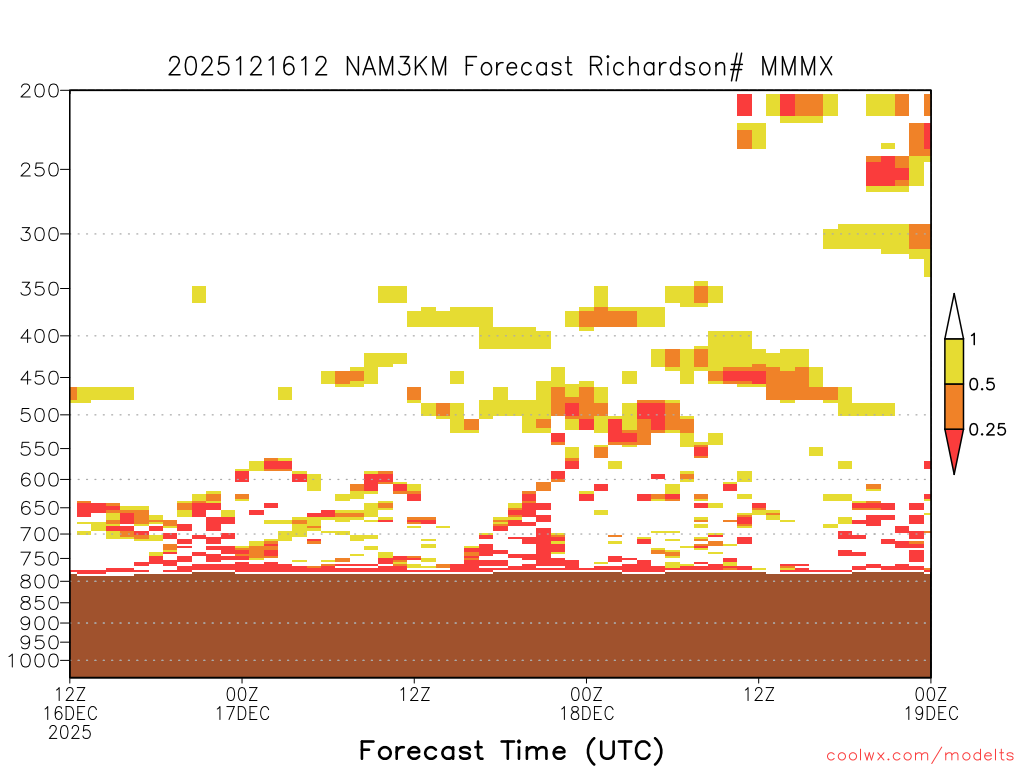 2025121612 NAM3KM Forecast Richardson# MMMX

200
250
300
350
400
450
500
550
600
650
700
750
800
850
900
950
1000

1
0.5
0.25

12Z 16DEC 2025
00Z 17DEC
12Z
00Z 18DEC
12Z
00Z 19DEC

Forecast Time (UTC)

coolwx.com/modelts